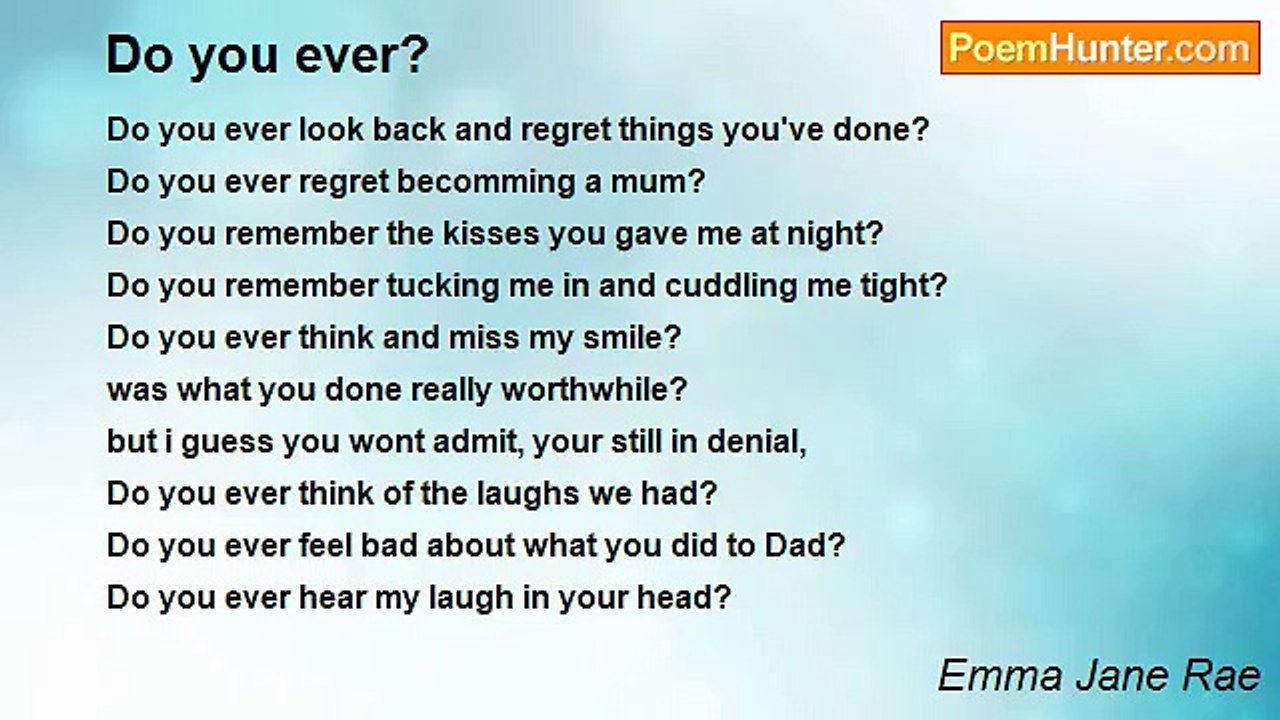 Do you ever?

PoemHunter.com

Do you ever look back and regret things you've done?
Do you ever regret becomming a mum?
Do you remember the kisses you gave me at night?
Do you remember tucking me in and cuddling me tight?
Do you ever think and miss my smile?
was what you done really worthwhile?
but i guess you wont admit, your still in denial,
Do you ever think of the laughs we had?
Do you ever feel bad about what you did to Dad?
Do you ever hear my laugh in your head?

Emma Jane Rae